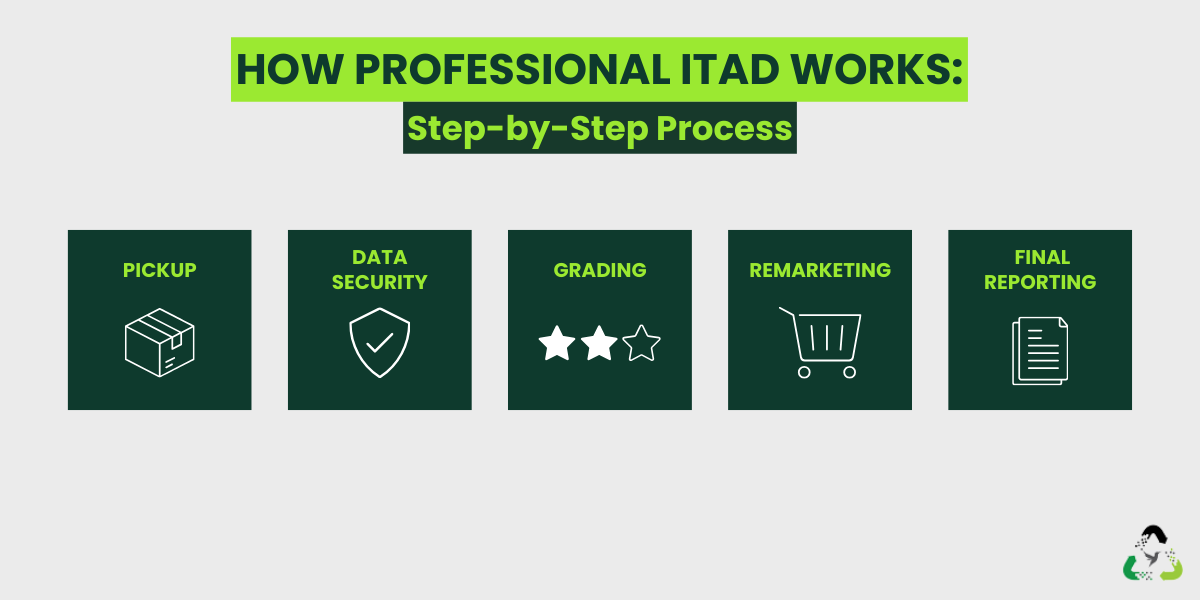 HOW PROFESSIONAL ITAD WORKS:
Step-by-Step Process

PICKUP

DATA SECURITY

GRADING

REMARKETING

FINAL REPORTING